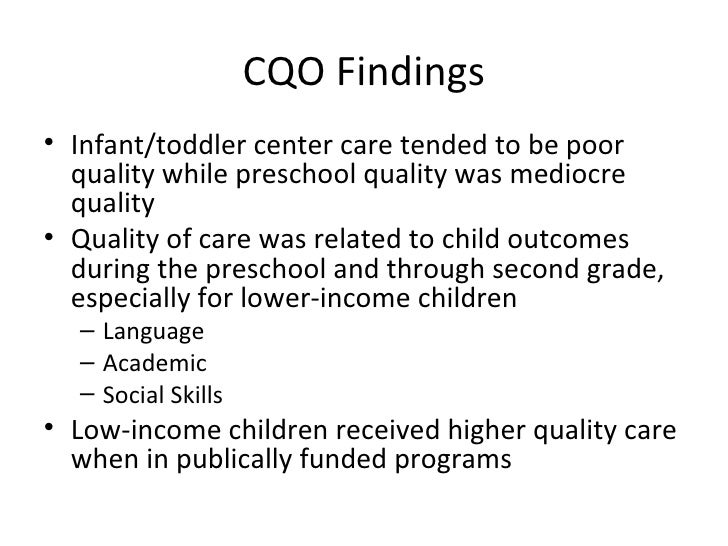 CQO Findings

• Infant/toddler center care tended to be poor quality while preschool quality was mediocre quality
• Quality of care was related to child outcomes during the preschool and through second grade, especially for lower-income children
 – Language
 – Academic
 – Social Skills
• Low-income children received higher quality care when in publically funded programs